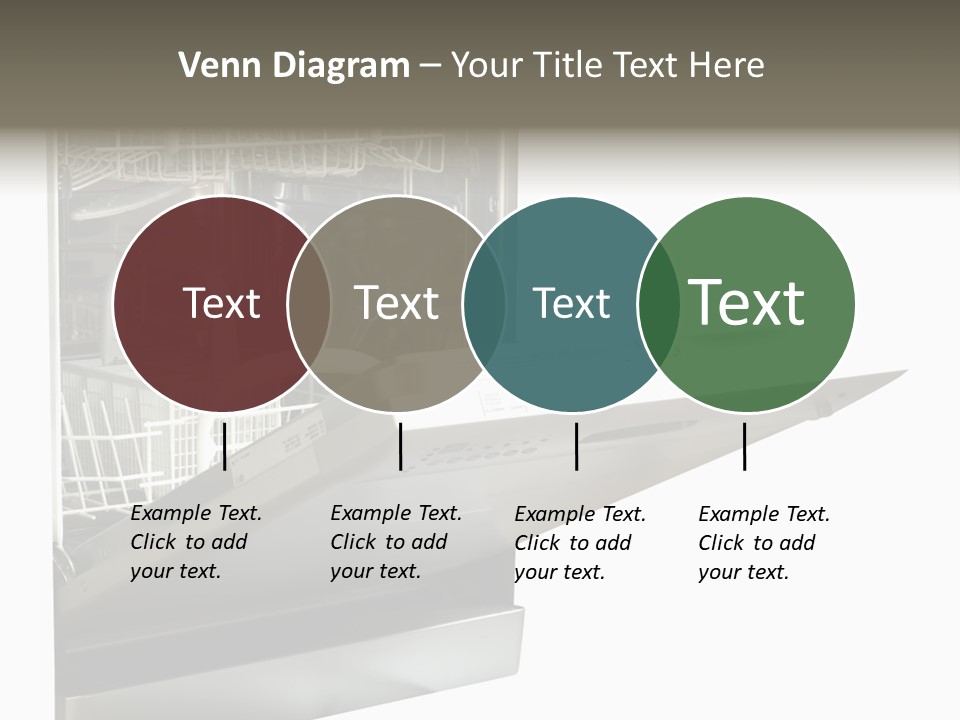 Venn Diagram – Your Title Text Here

Text

Text

Text

Text

Example Text. Click to add your text.

Example Text. Click to add your text.

Example Text. Click to add your text.

Example Text. Click to add your text.